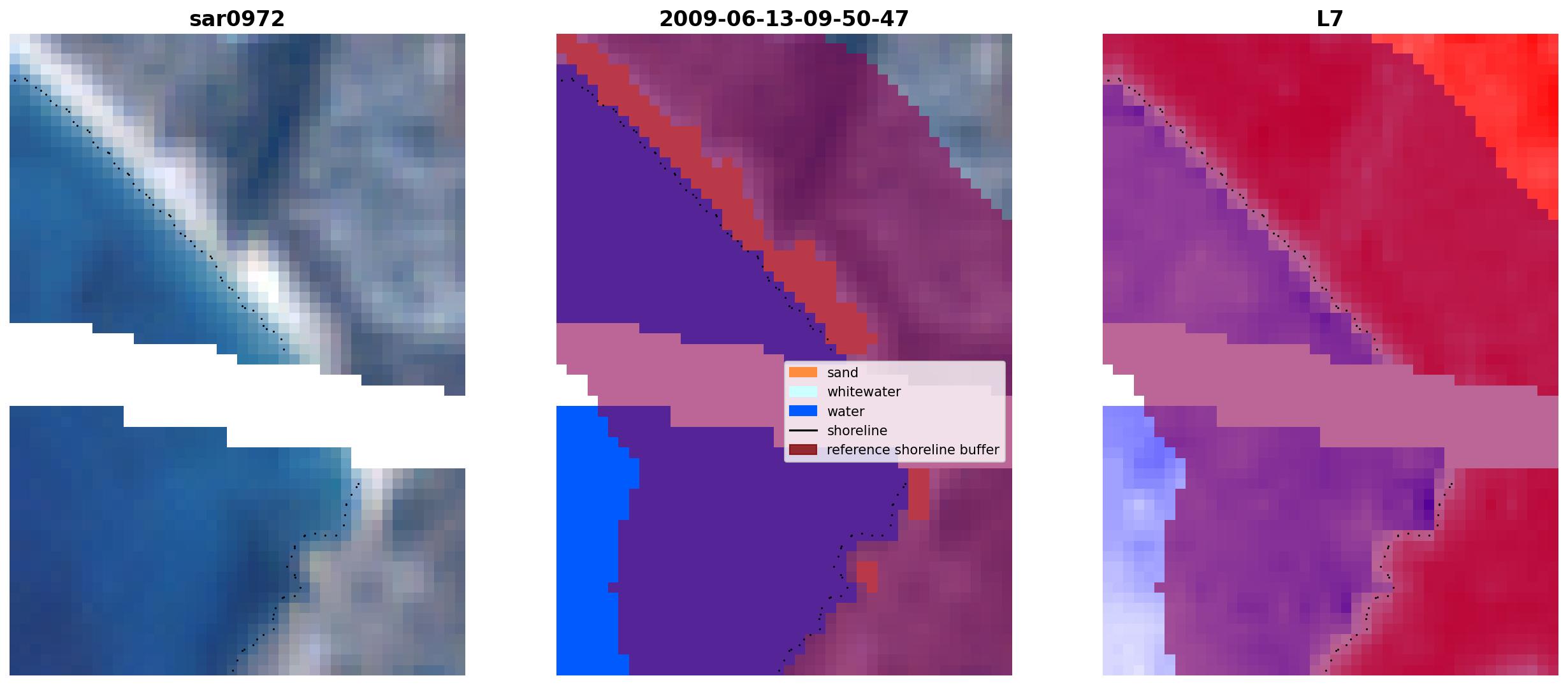 sar0972

2009-06-13-09-50-47

L7

sand
whitewater
water
shoreline
reference shoreline buffer